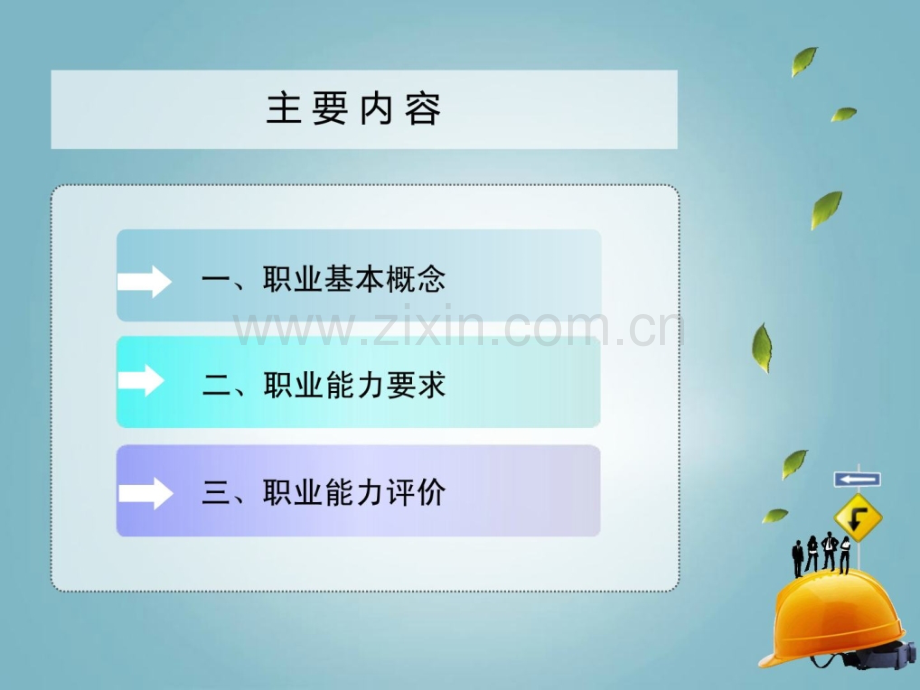 主要内容

一、职业基本概念

www.zixin.com.cn

二、职业能力要求

三、职业能力评价